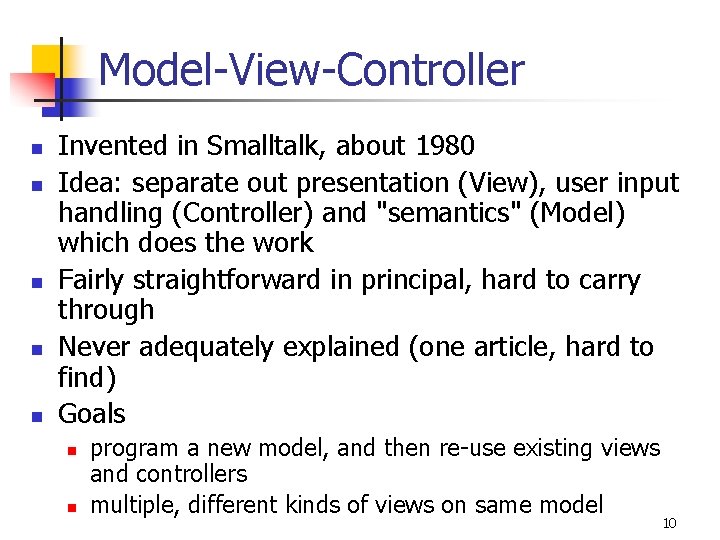 Model-View-Controller

- Invented in Smalltalk, about 1980
- Idea: separate out presentation (View), user input handling (Controller) and "semantics" (Model) which does the work
- Fairly straightforward in principal, hard to carry through
- Never adequately explained (one article, hard to find)
- Goals
  - program a new model, and then re-use existing views and controllers
  - multiple, different kinds of views on same model

10